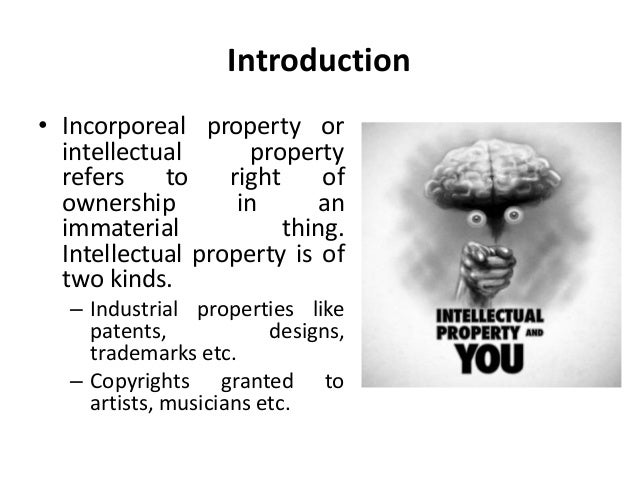 Introduction

• Incorporeal property or intellectual property refers to right of ownership in an immaterial thing. Intellectual property is of two kinds.
– Industrial properties like patents, designs, trademarks etc.
– Copyrights granted to artists, musicians etc.

INTELLECTUAL PROPERTY AND YOU